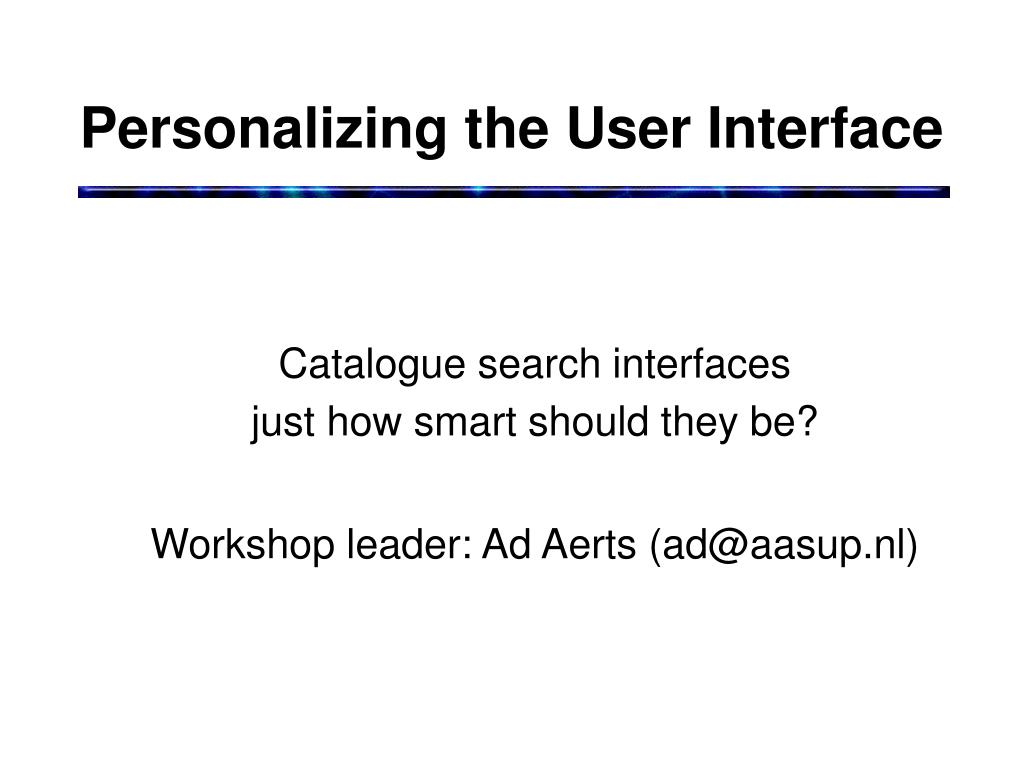 Personalizing the User Interface

Catalogue search interfaces
just how smart should they be?

Workshop leader: Ad Aerts (ad@aasup.nl)